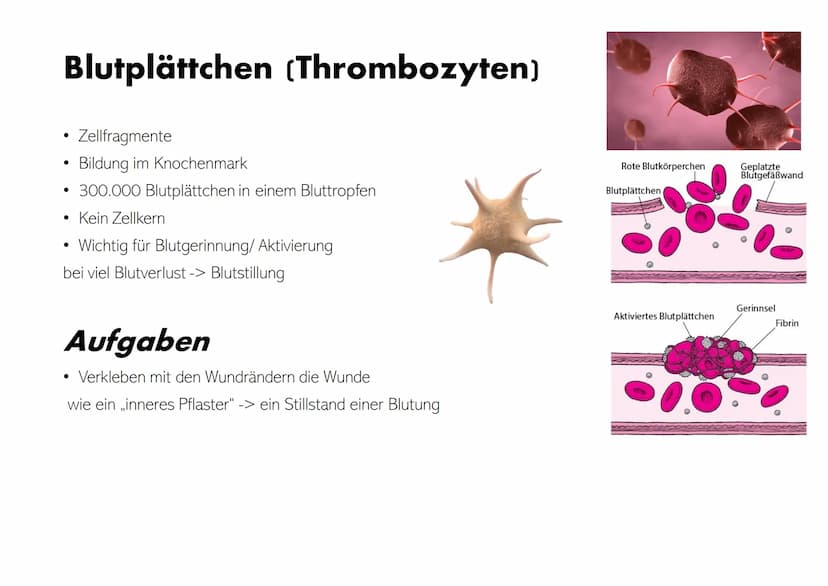 Blutplättchen (Thrombozyten)

• Zellfragmente
• Bildung im Knochenmark
• 300.000 Blutplättchen in einem Bluttropfen
• Kein Zellkern
• Wichtig für Blutgerinnung/ Aktivierung
bei viel Blutverlust -> Blutstillung

Aufgaben

• Verkleben mit den Wundrändern die Wunde
wie ein „inneres Pflaster" -> ein Stillstand einer Blutung

Rote Blutkörperchen
Geplatzte Blutgefäßwand
Blutplättchen

Aktiviertes Blutplättchen
Gerinnsel
Fibrin